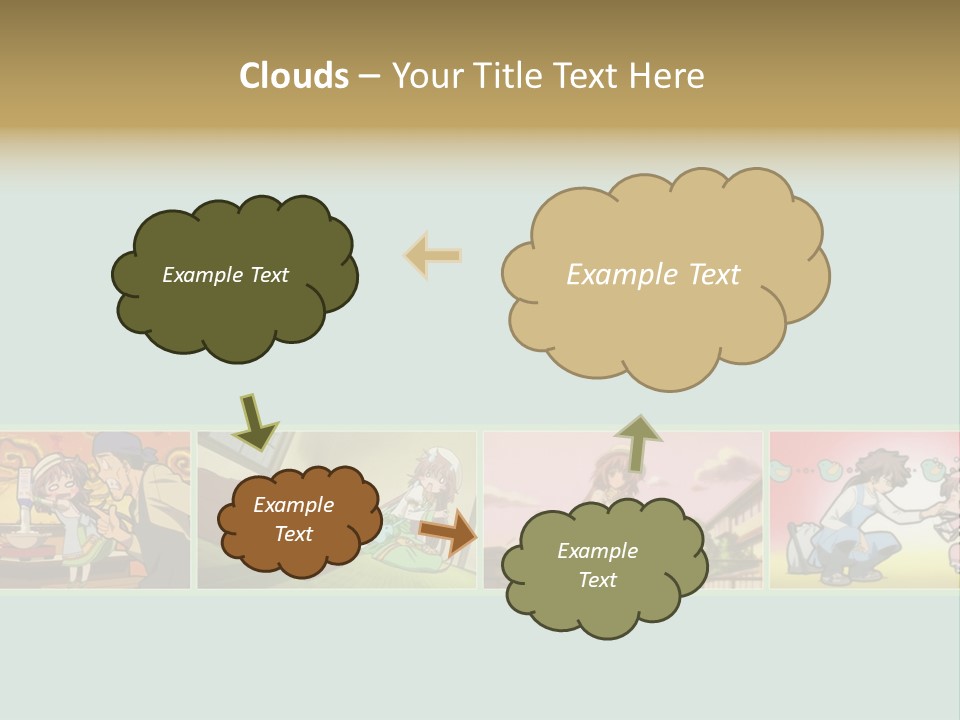 Clouds – Your Title Text Here

Example Text

Example Text

Example Text

Example Text